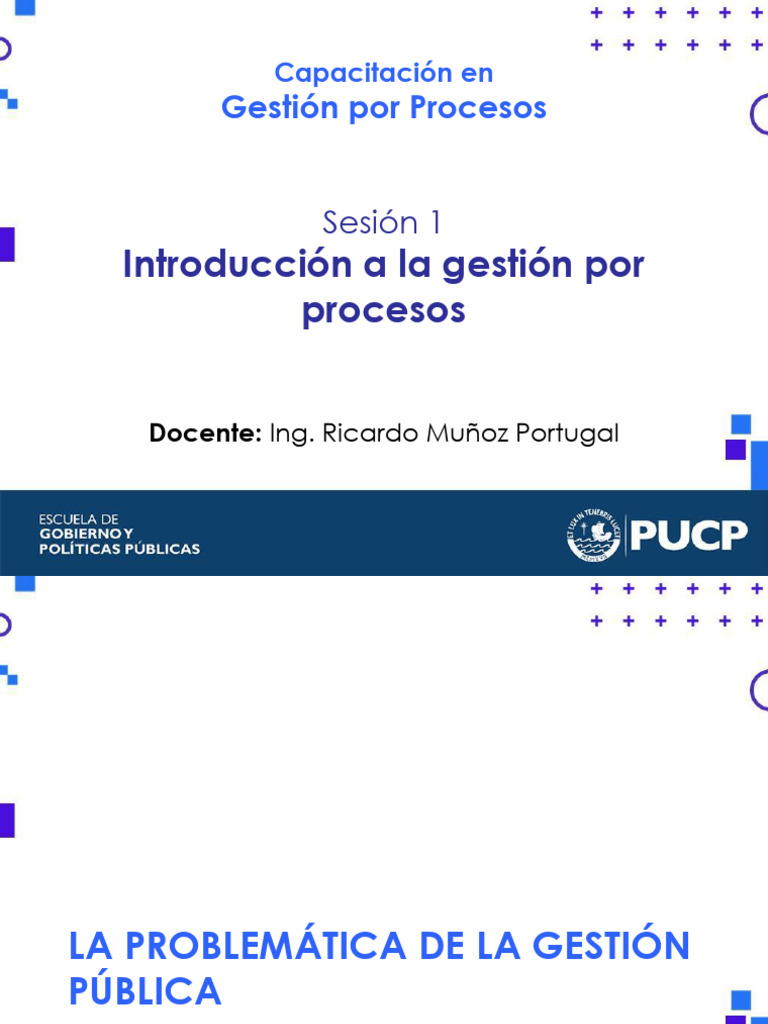 Capacitación en
Gestión por Procesos

Sesión 1
Introducción a la gestión por procesos

Docente: Ing. Ricardo Muñoz Portugal

ESCUELA DE
GOBIERNO Y
POLÍTICAS PÚBLICAS

ET LUX IN TENEBRIS LUCET

PUCP

LA PROBLEMÁTICA DE LA GESTIÓN PÚBLICA